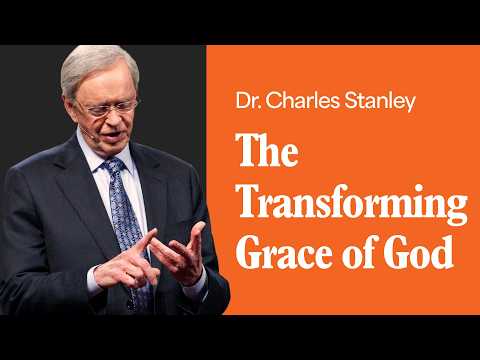 Dr. Charles Stanley

The Transforming Grace of God